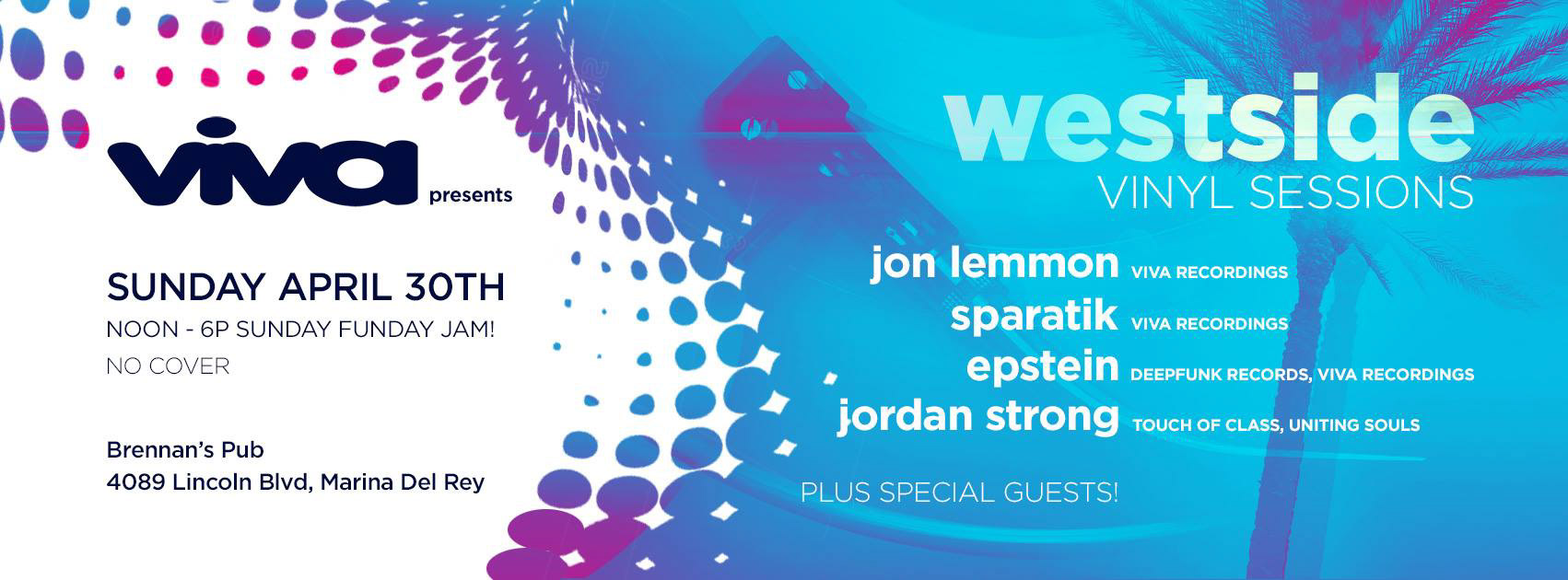 viva presents

SUNDAY APRIL 30TH
NOON - 6P SUNDAY FUNDAY JAM!
NO COVER

Brennan's Pub
4089 Lincoln Blvd, Marina Del Rey

westside
VINYL SESSIONS

jon lemmon VIVA RECORDINGS
sparatik VIVA RECORDINGS
epstein DEEPFUNK RECORDS, VIVA RECORDINGS
jordan strong TOUCH OF CLASS, UNITING SOULS

PLUS SPECIAL GUESTS!